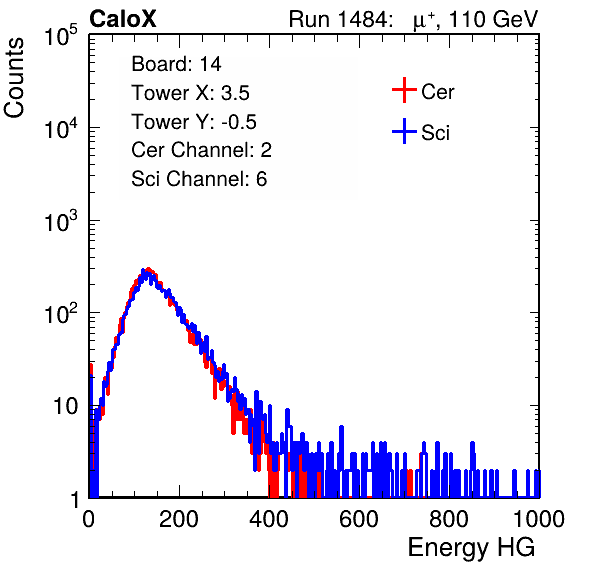 CaloX

Run 1484: $\mu^+$, 110 GeV

Counts

$10^5$

$10^4$

$10^3$

$10^2$

10

1

Board: 14
Tower X: 3.5
Tower Y: -0.5
Cer Channel: 2
Sci Channel: 6

Cer
Sci

0
200
400
600
800
1000

Energy HG